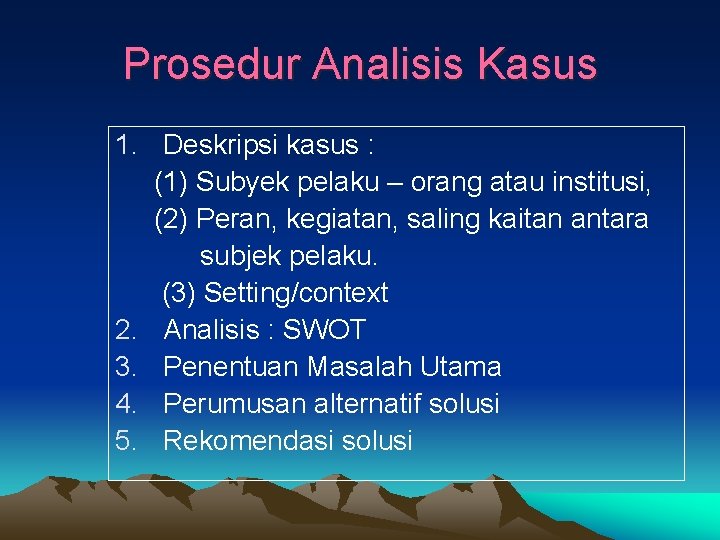 Prosedur Analisis Kasus

1. Deskripsi kasus :
(1) Subyek pelaku – orang atau institusi,
(2) Peran, kegiatan, saling kaitan antara subjek pelaku.
(3) Setting/context
2. Analisis : SWOT
3. Penentuan Masalah Utama
4. Perumusan alternatif solusi
5. Rekomendasi solusi